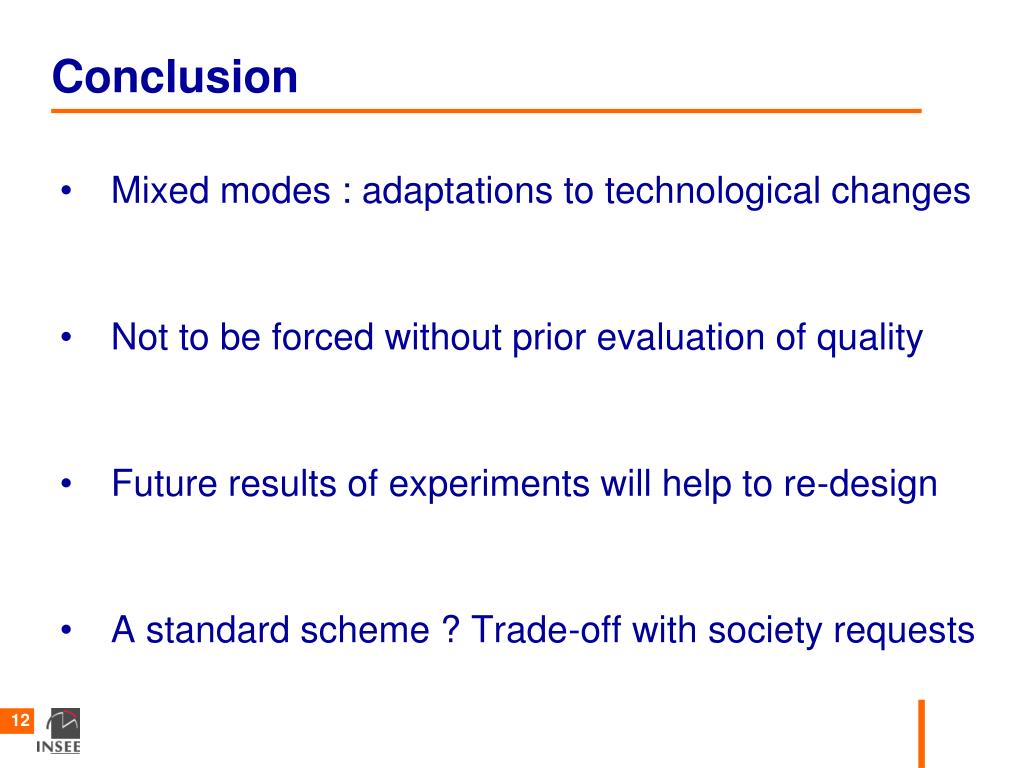 Conclusion

• Mixed modes : adaptations to technological changes

• Not to be forced without prior evaluation of quality

• Future results of experiments will help to re-design

• A standard scheme ? Trade-off with society requests

12

INSEE